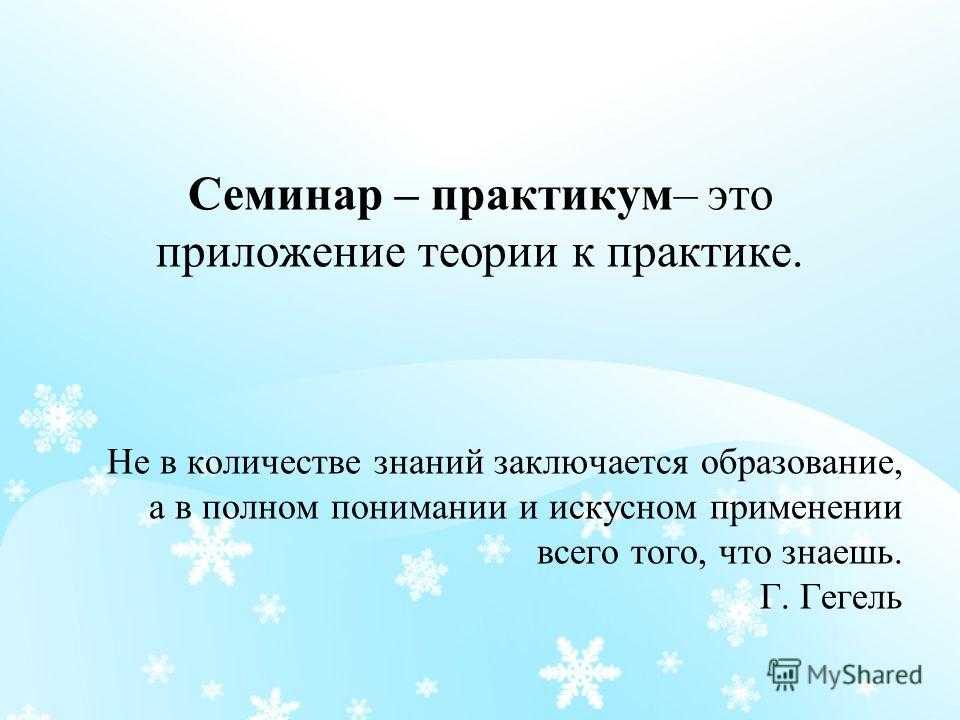 Семинар – практикум– это приложение теории к практике.

Не в количестве знаний заключается образование, а в полном понимании и искусном применении всего того, что знаешь.
Г. Гегель

MyShared